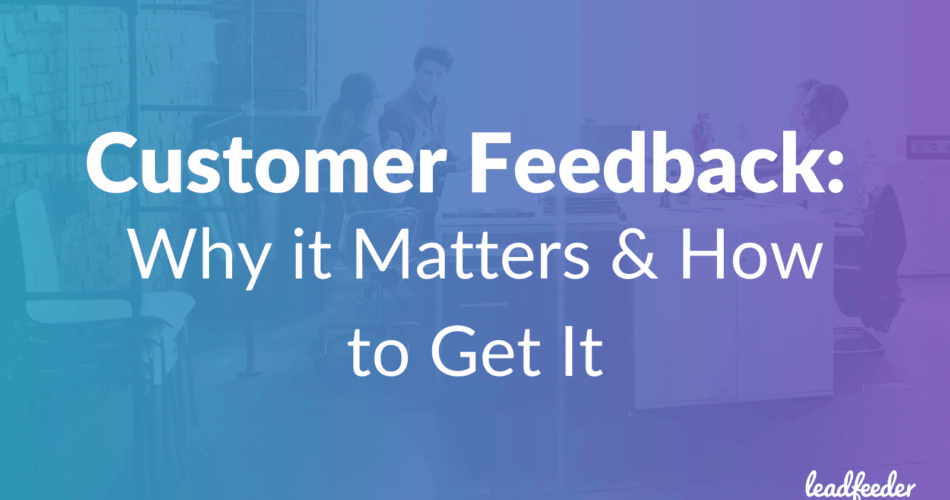 Customer Feedback:
Why it Matters & How to Get It

leadfeeder